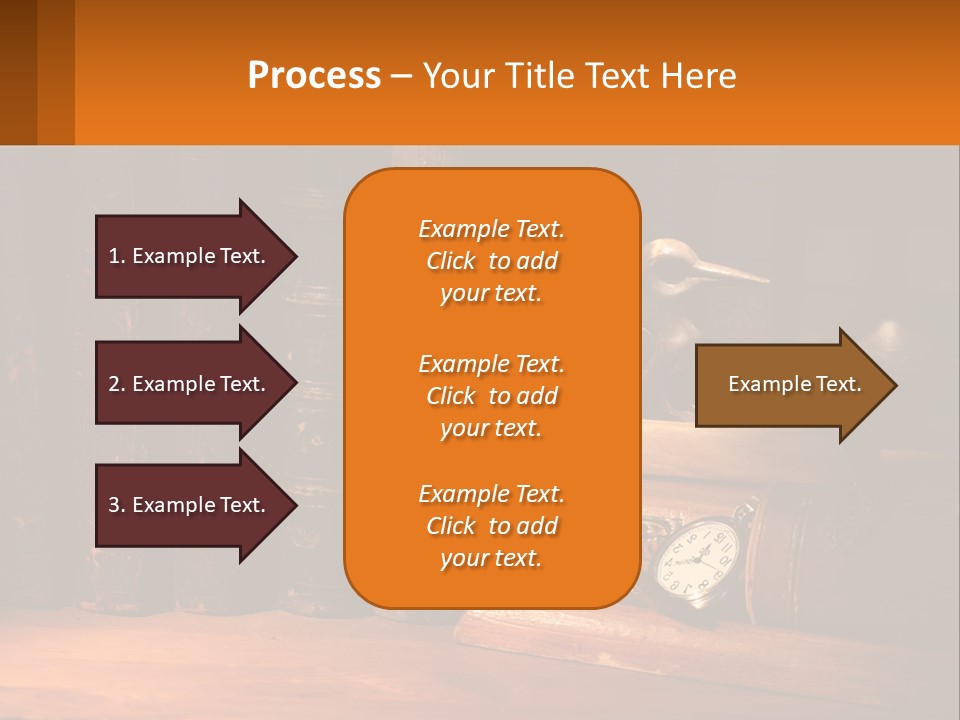 Process – Your Title Text Here

1. Example Text.

2. Example Text.

3. Example Text.

Example Text. Click to add your text.

Example Text. Click to add your text.

Example Text. Click to add your text.

Example Text.